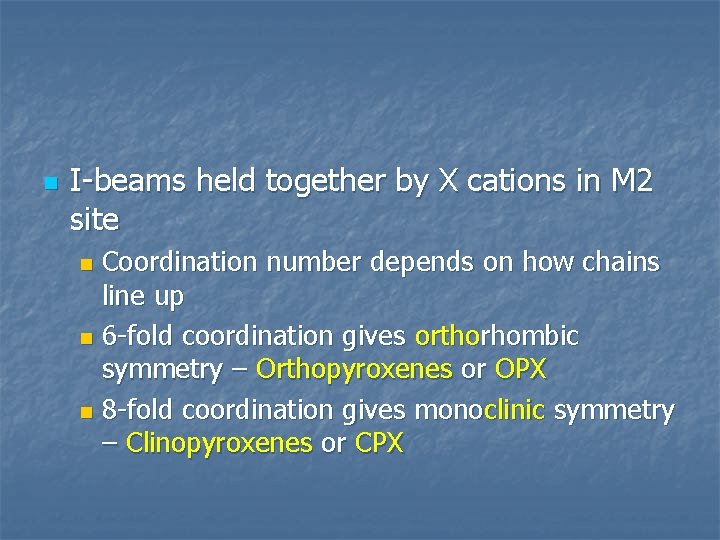 I-beams held together by X cations in M2 site

Coordination number depends on how chains line up

6-fold coordination gives orthorhombic symmetry – Orthopyroxenes or OPX

8-fold coordination gives monoclinic symmetry – Clinopyroxenes or CPX